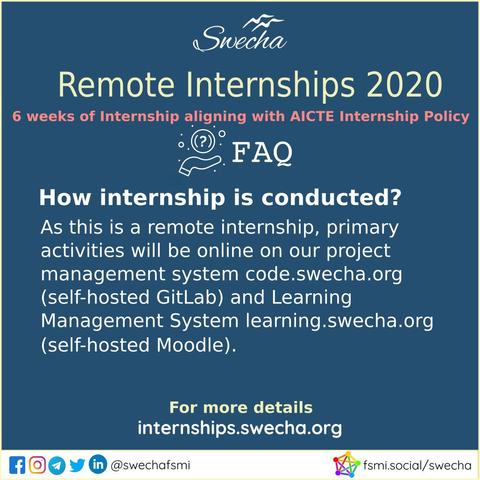 Swecha

Remote Internships 2020

6 weeks of Internship aligning with AICTE Internship Policy

FAQ

How internship is conducted?

As this is a remote internship, primary activities will be online on our project management system code.swecha.org (self-hosted GitLab) and Learning Management System learning.swecha.org (self-hosted Moodle).

For more details
internships.swecha.org

@swechafsmi

fsmi.social/swecha